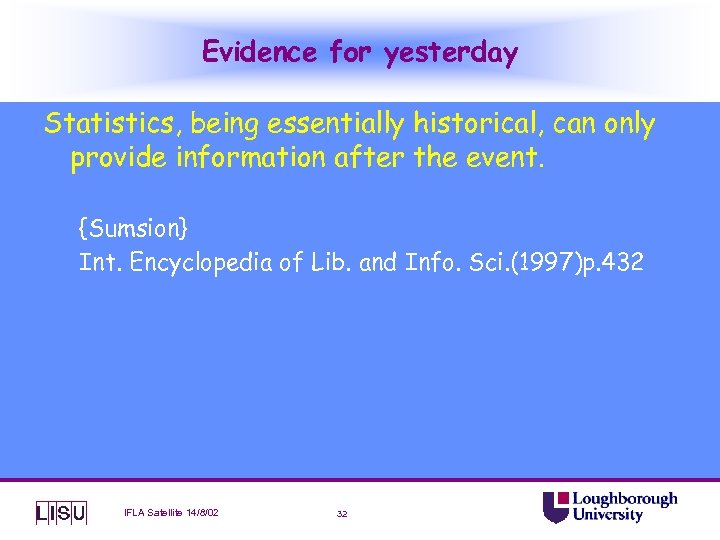 Evidence for yesterday

Statistics, being essentially historical, can only provide information after the event.

{Sumsion}
Int. Encyclopedia of Lib. and Info. Sci.(1997)p.432

LISU

IFLA Satellite 14/8/02

32

Loughborough University